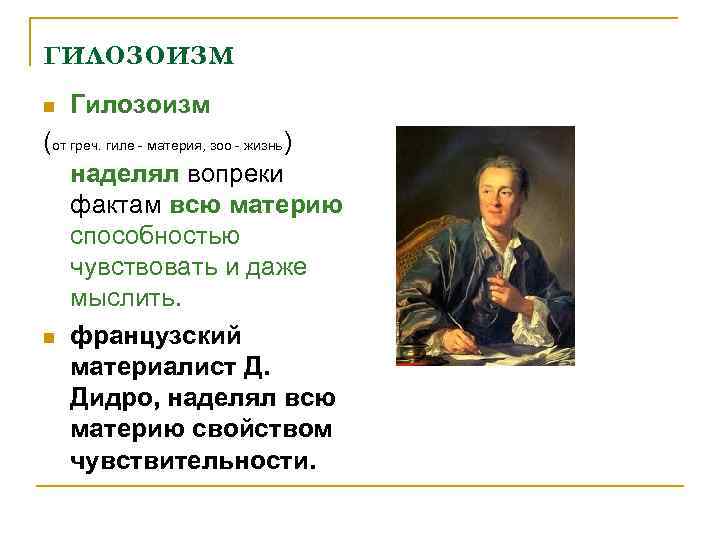 ГИЛОЗОИЗМ

Гилозоизм

(от греч. гиле - материя, зоо - жизнь) наделял вопреки фактам всю материю способностью чувствовать и даже мыслить.

французский материалист Д. Дидро, наделял всю материю свойством чувствительности.